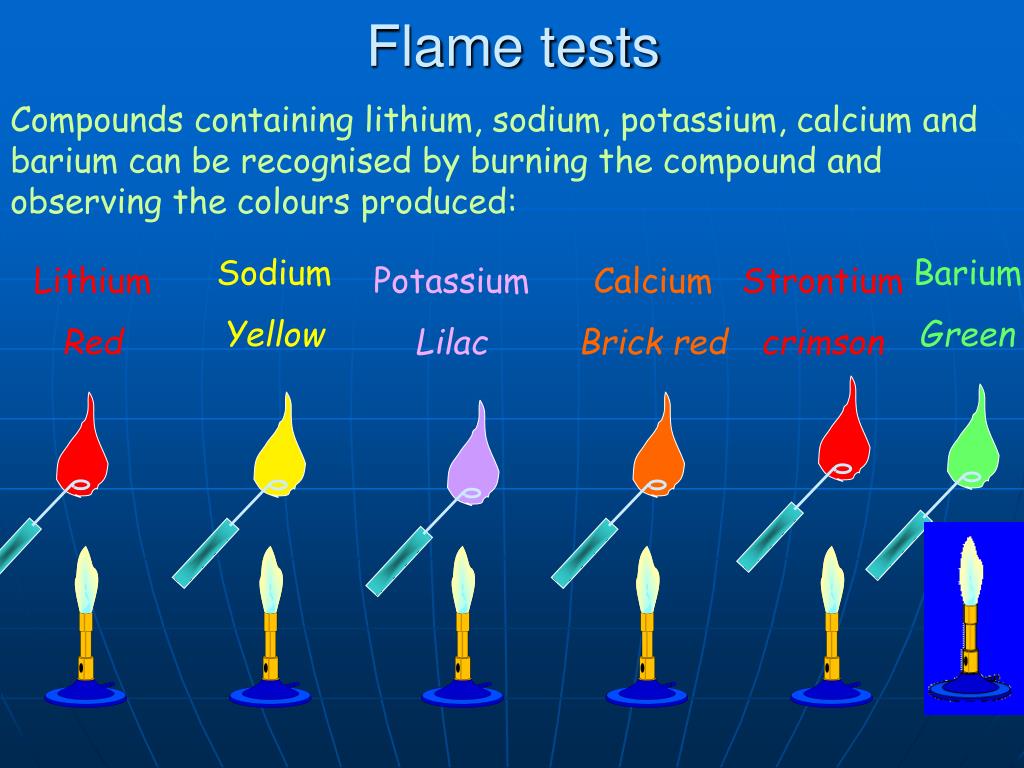 Flame tests

Compounds containing lithium, sodium, potassium, calcium and barium can be recognised by burning the compound and observing the colours produced:

Lithium
Red

Sodium
Yellow

Potassium
Lilac

Calcium
Brick red

Strontium
crimson

Barium
Green